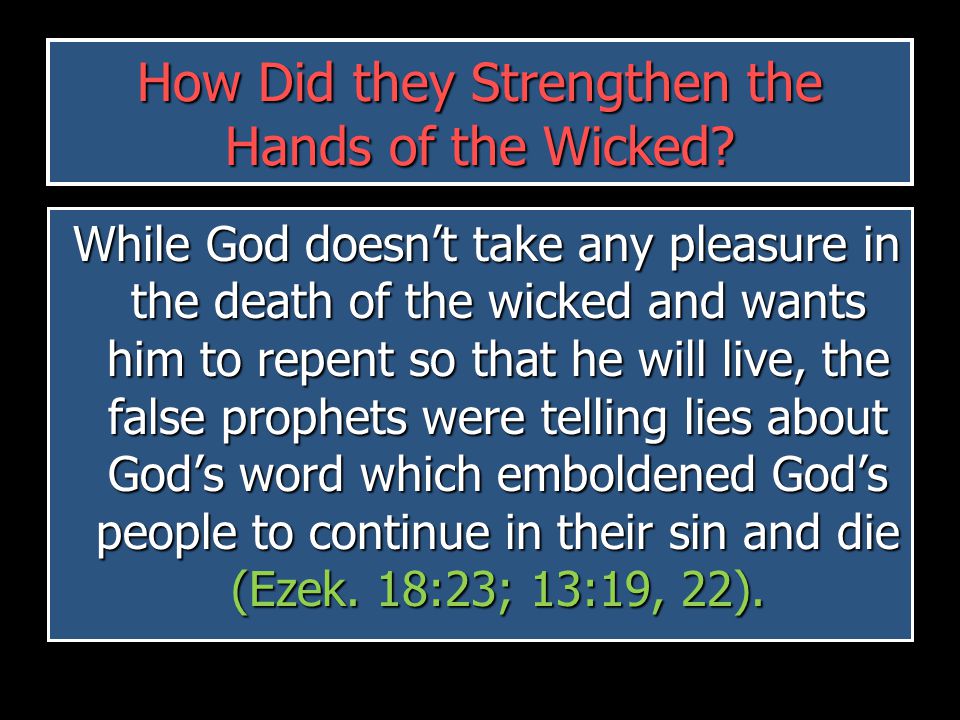 How Did they Strengthen the Hands of the Wicked?

While God doesn’t take any pleasure in the death of the wicked and wants him to repent so that he will live, the false prophets were telling lies about God’s word which emboldened God’s people to continue in their sin and die (Ezek. 18:23; 13:19, 22).